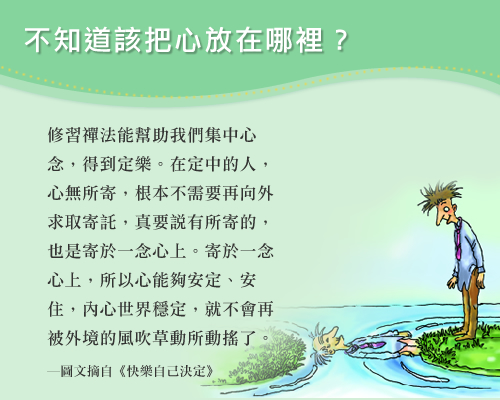 不知道該把心放在哪裡？

修習禪法能幫助我們集中心念，得到定樂。在定中的人，心無所寄，根本不需要再向外求取寄託，真要說有所寄的，也是寄於一念心上。寄於一念心上，所以心能夠安定、安住，內心世界穩定，就不會再被外境的風吹草動所動搖了。

—圖文摘自《快樂自己決定》